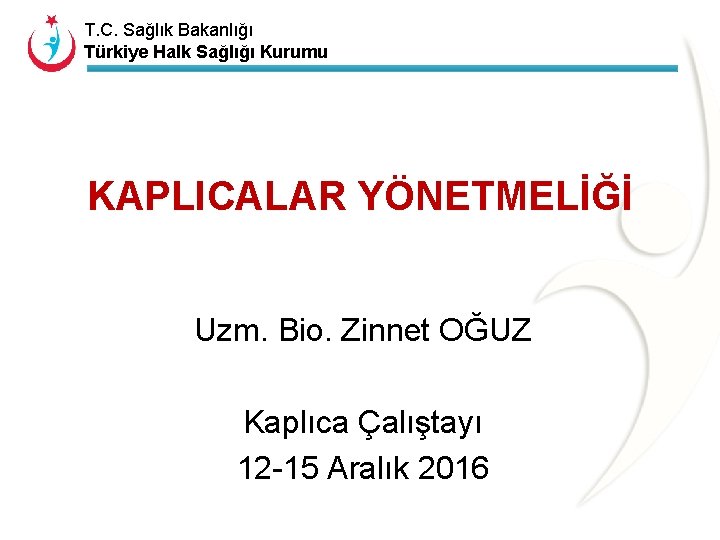 T.C. Sağlık Bakanlığı
Türkiye Halk Sağlığı Kurumu

KAPLICALAR YÖNETMELİĞİ

Uzm. Bio. Zinnet OĞUZ

Kaplıca Çalıştayı
12-15 Aralık 2016